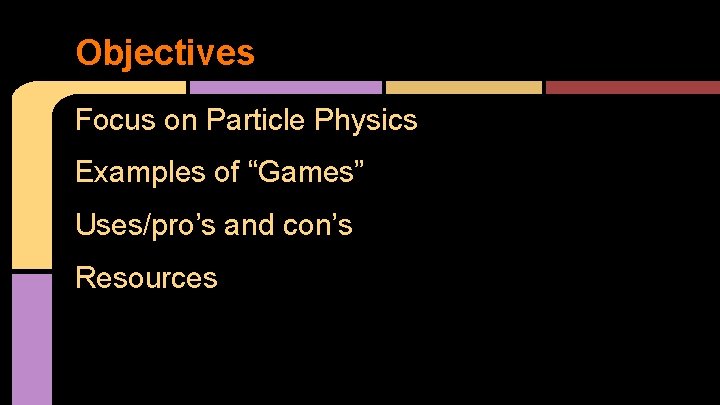 Objectives

Focus on Particle Physics

Examples of “Games”

Uses/pro’s and con’s

Resources